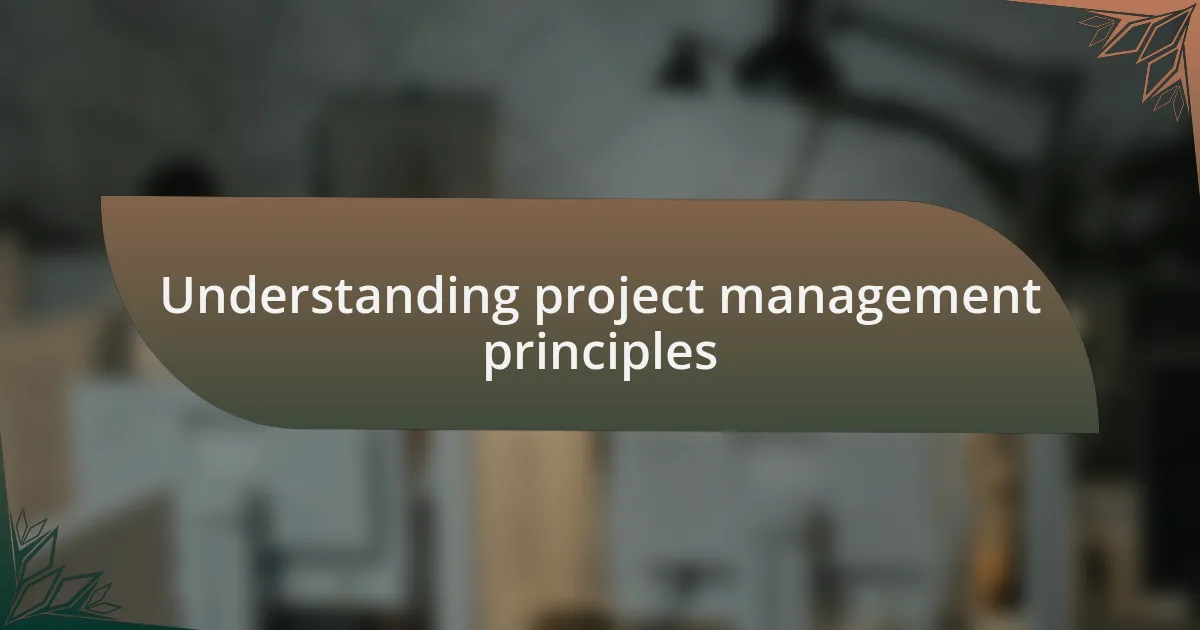 Understanding project management principles